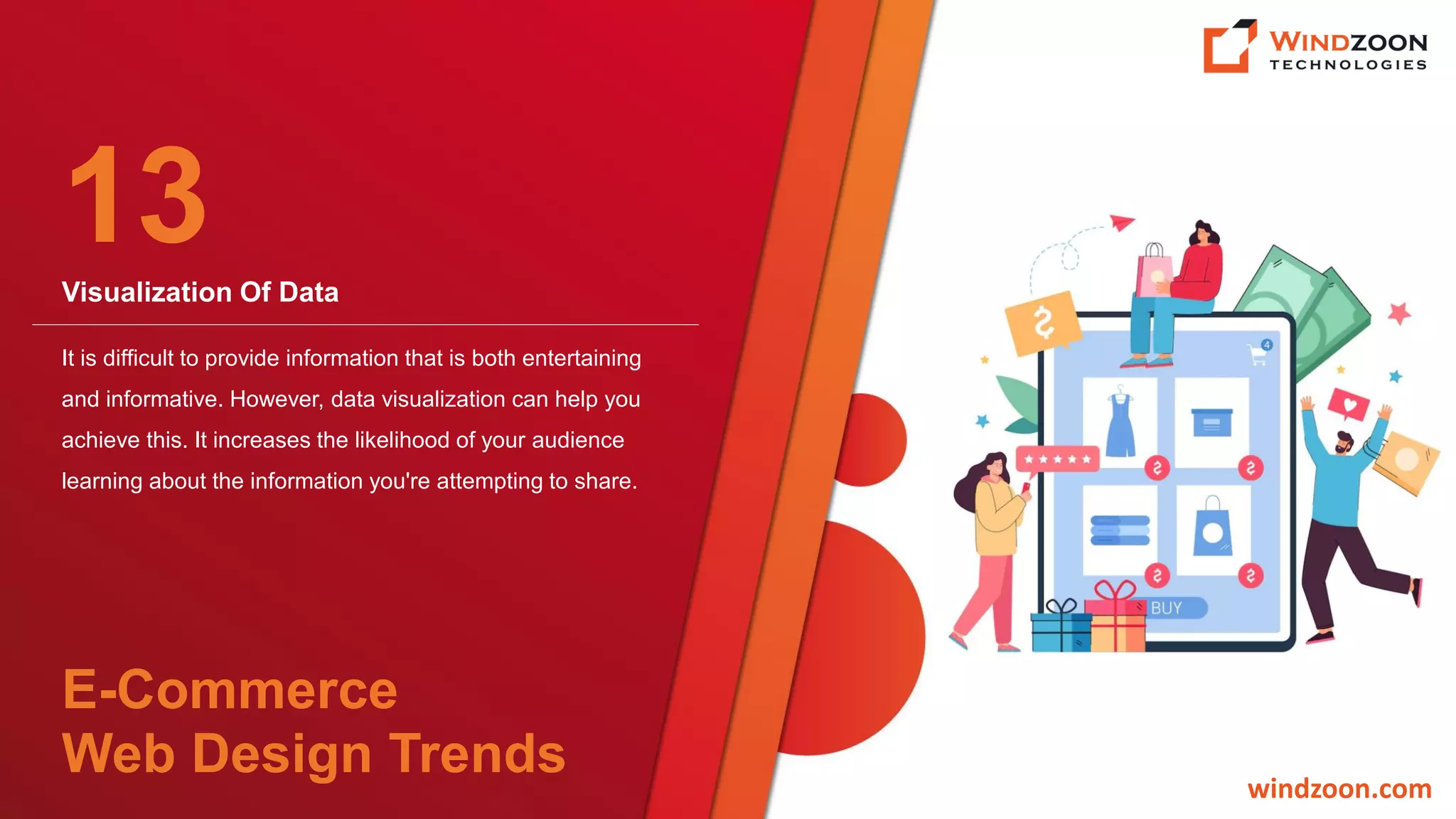 WINDZOON TECHNOLOGIES

13

Visualization Of Data

It is difficult to provide information that is both entertaining and informative. However, data visualization can help you achieve this. It increases the likelihood of your audience learning about the information you're attempting to share.

4

BUY

E-Commerce Web Design Trends

windzoon.com